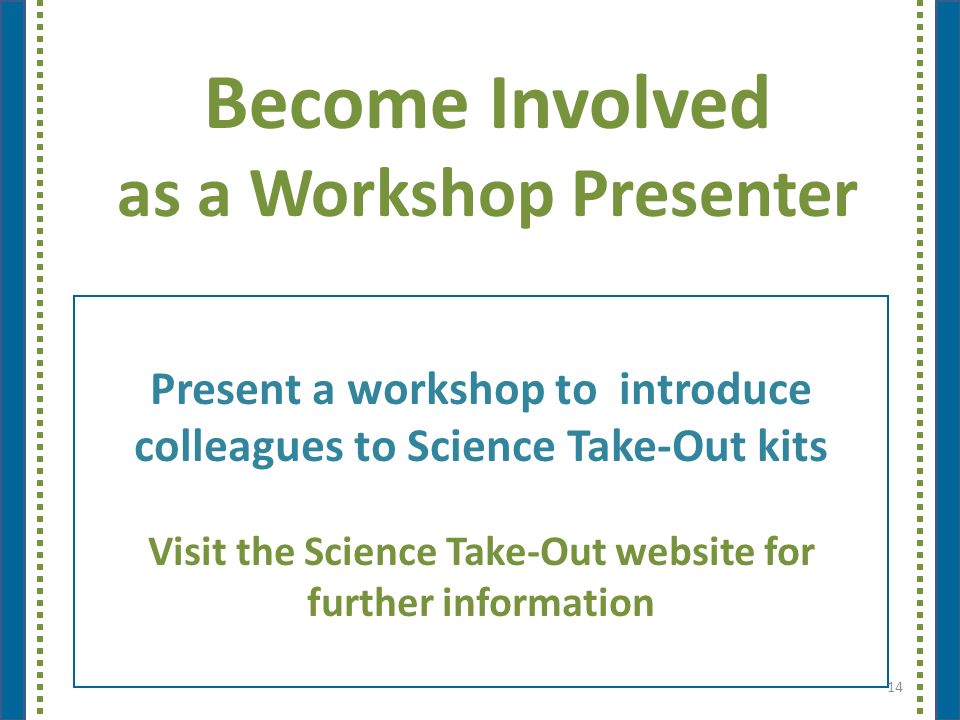 Become Involved
as a Workshop Presenter

Present a workshop to  introduce colleagues to Science Take-Out kits

Visit the Science Take-Out website for further information

14